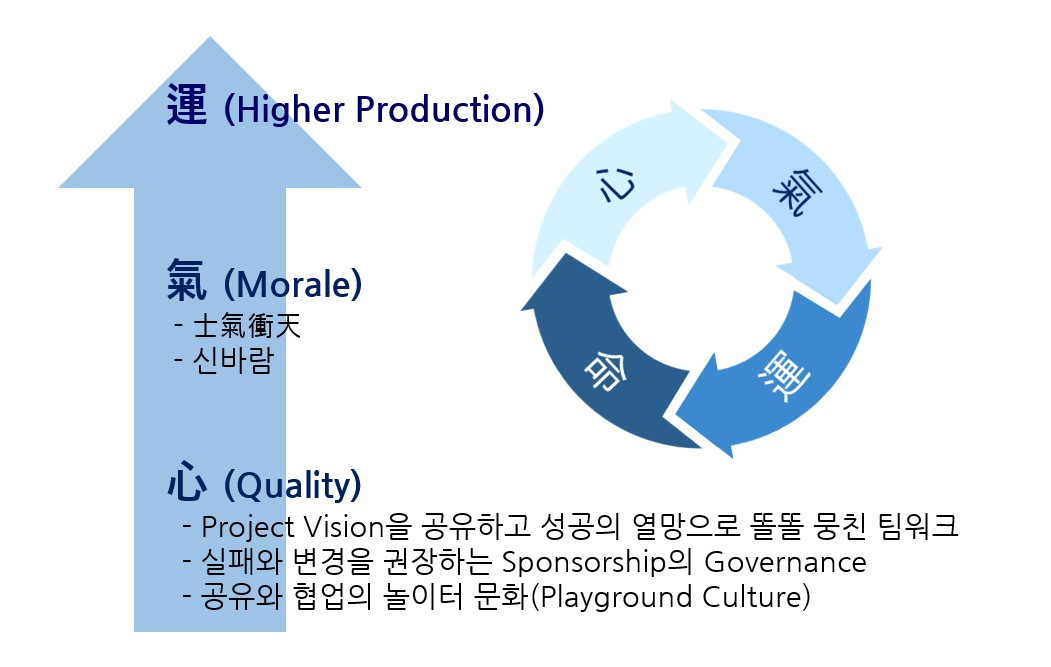 運 (Higher Production)

氣 (Morale)
- 士氣衝天
- 신바람

心 (Quality)
- Project Vision을 공유하고 성공의 열망으로 똘똘 뭉친 팀워크
- 실패와 변경을 권장하는 Sponsorship의 Governance
- 공유와 협업의 놀이터 문화(Playground Culture)

心
氣
運
命